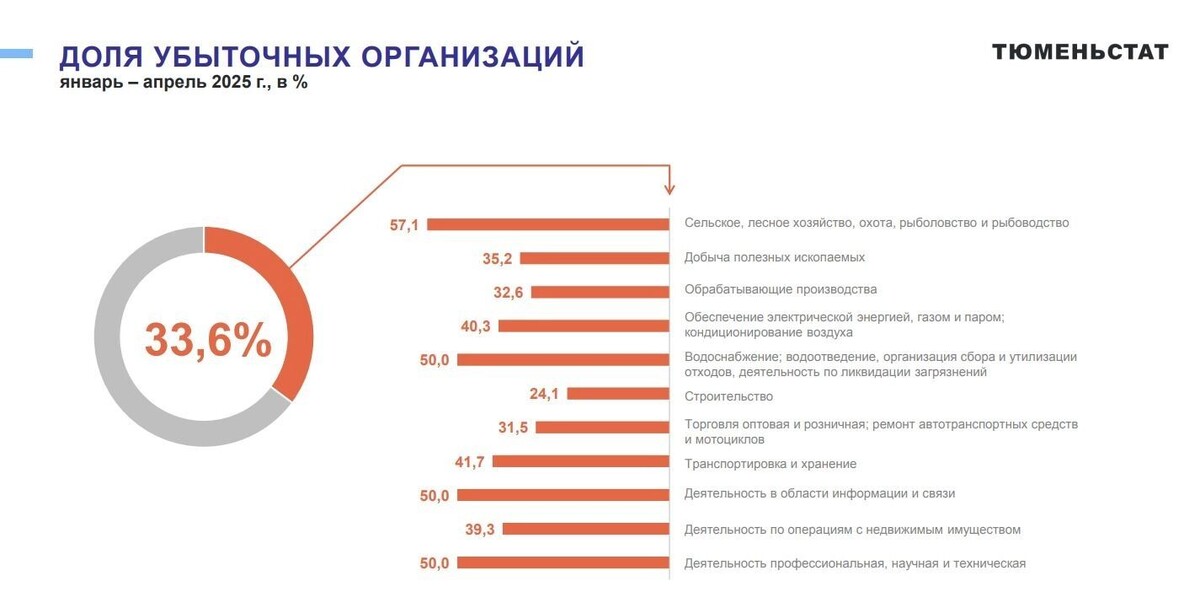 ДОЛЯ УБЫТОЧНЫХ ОРГАНИЗАЦИЙ
январь – апрель 2025 г., в %

ТЮМЕНЬСТАТ

33,6%

57,1 Сельское, лесное хозяйство, охота, рыболовство и рыбоводство
35,2 Добыча полезных ископаемых
32,6 Обрабатывающие производства
40,3 Обеспечение электрической энергией, газом и паром; кондиционирование воздуха
50,0 Водоснабжение; водоотведение, организация сбора и утилизации отходов, деятельность по ликвидации загрязнений
24,1 Строительство
31,5 Торговля оптовая и розничная; ремонт автотранспортных средств и мотоциклов
41,7 Транспортировка и хранение
50,0 Деятельность в области информации и связи
39,3 Деятельность по операциям с недвижимым имуществом
50,0 Деятельность профессиональная, научная и техническая